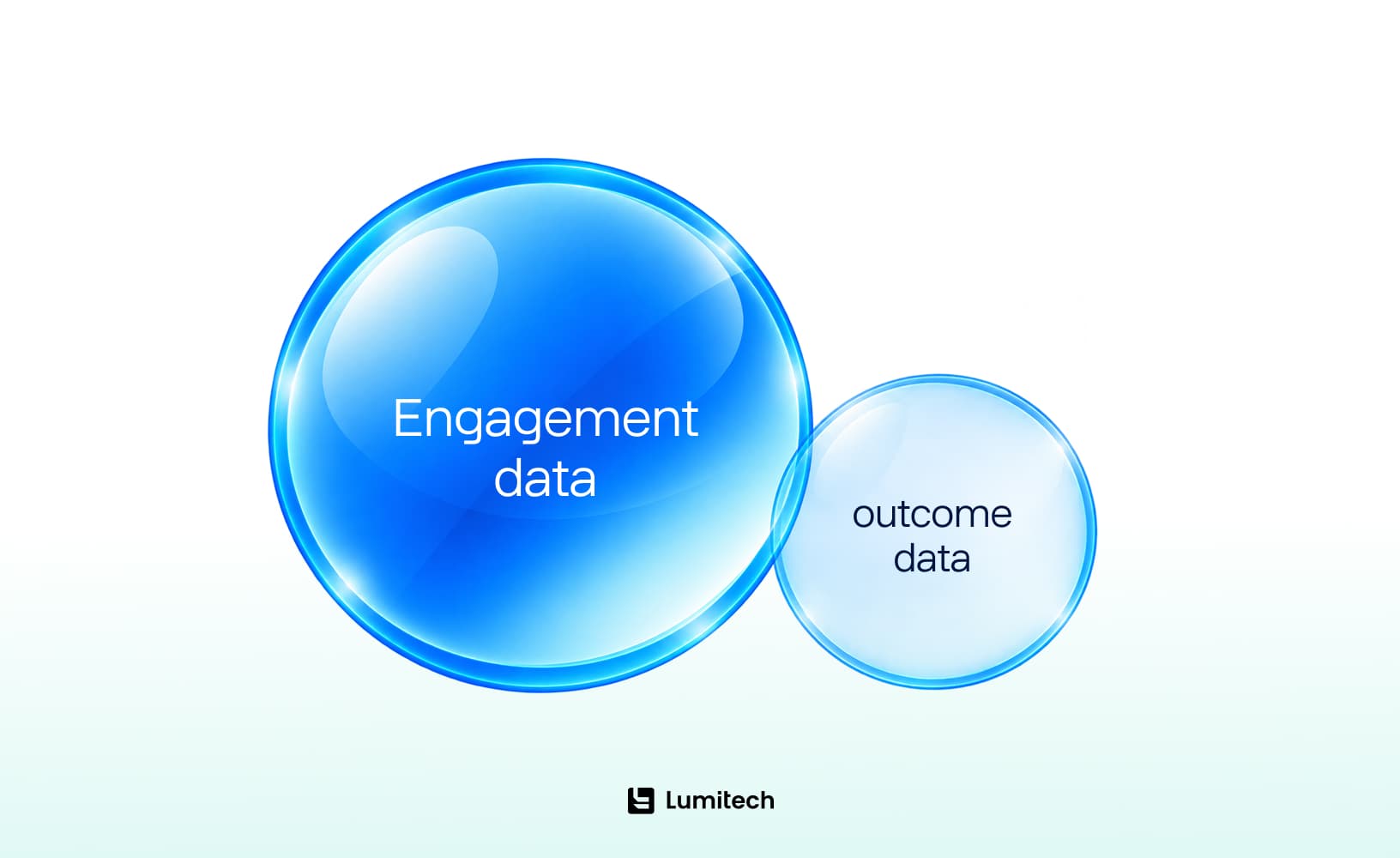 Engagement data

outcome data

Lumitech